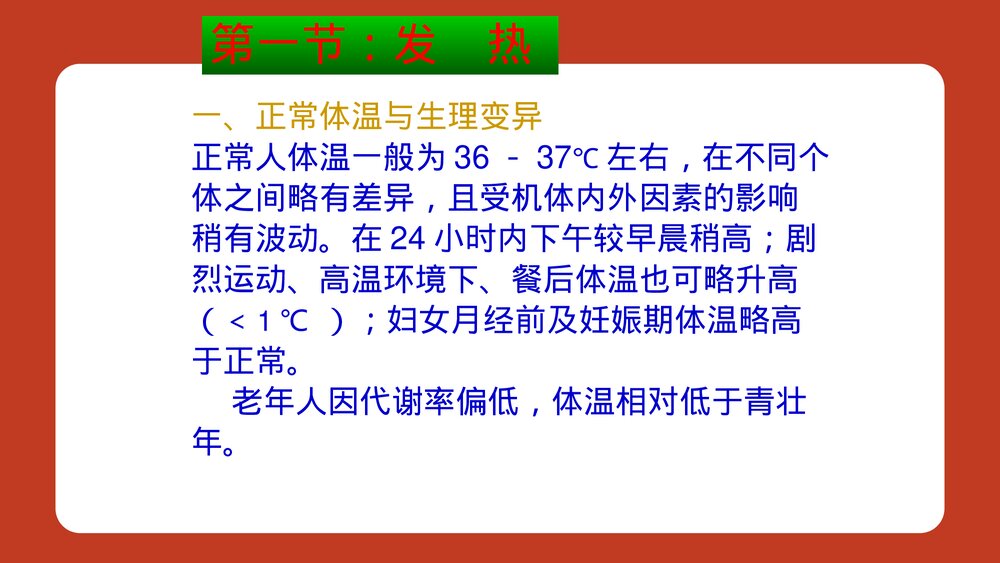 第一节：发　热

一、正常体温与生理变异

正常人体温一般为 36 － 37℃ 左右，在不同个体之间略有差异，且受机体内外因素的影响稍有波动。在 24 小时内下午较早晨稍高；剧烈运动、高温环境下、餐后体温也可略升高（ < 1 ℃ ）；妇女月经前及妊娠期体温略高于正常。

老年人因代谢率偏低，体温相对低于青壮年。